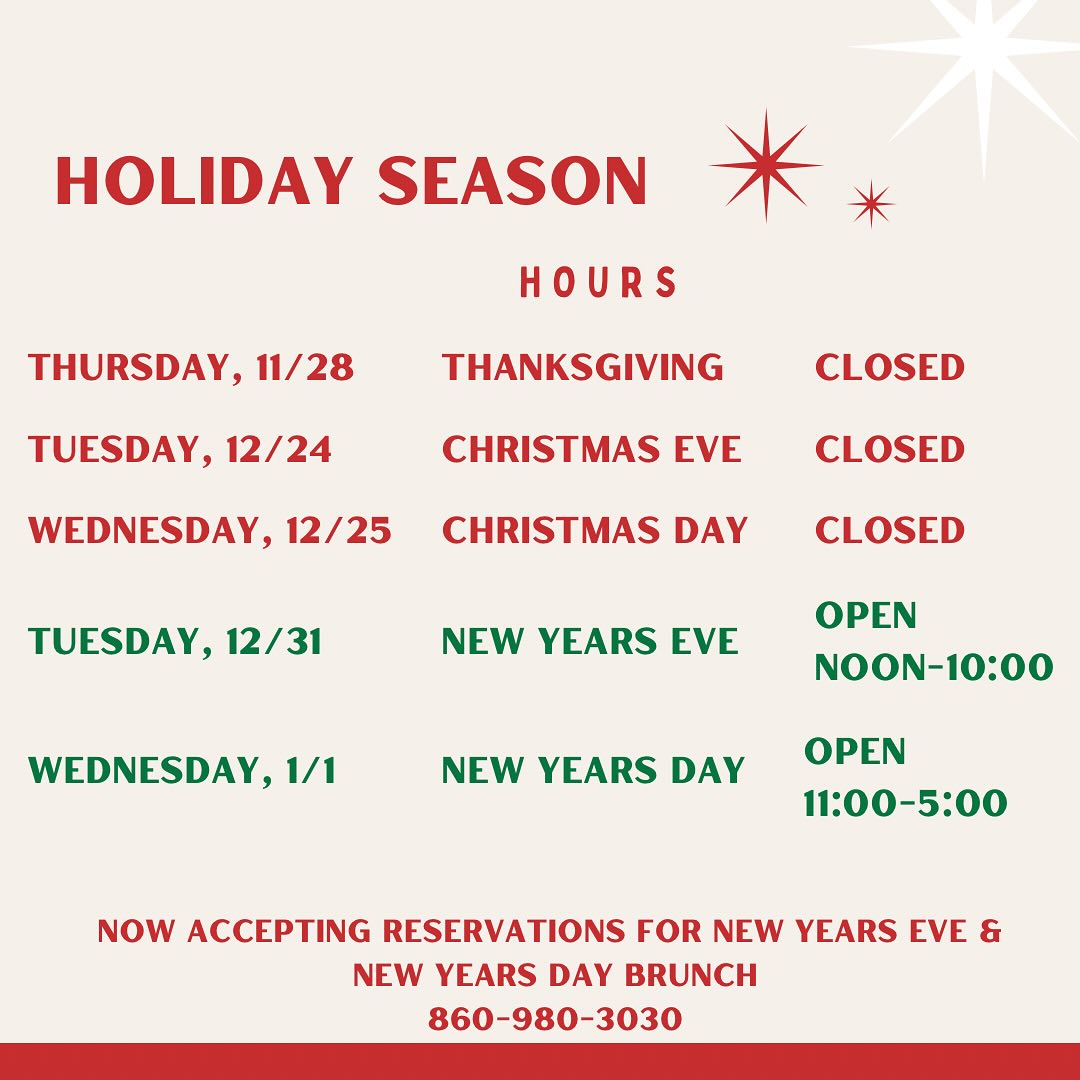 HOLIDAY SEASON

HOURS

| THURSDAY, 11/28 | THANKSGIVING | CLOSED |
|---|---|---|
| TUESDAY, 12/24 | CHRISTMAS EVE | CLOSED |
| WEDNESDAY, 12/25 | CHRISTMAS DAY | CLOSED |
| TUESDAY, 12/31 | NEW YEARS EVE | OPEN NOON-10:00 |
| WEDNESDAY, 1/1 | NEW YEARS DAY | OPEN 11:00-5:00 |

NOW ACCEPTING RESERVATIONS FOR NEW YEARS EVE & NEW YEARS DAY BRUNCH
860-980-3030